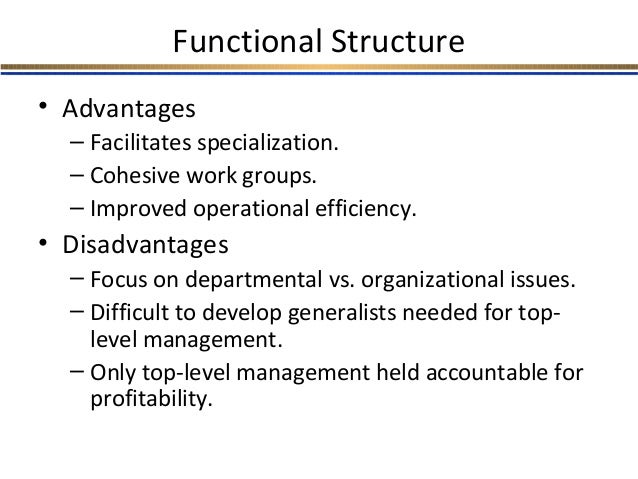 Functional Structure

• Advantages
– Facilitates specialization.
– Cohesive work groups.
– Improved operational efficiency.

• Disadvantages
– Focus on departmental vs. organizational issues.
– Difficult to develop generalists needed for top-level management.
– Only top-level management held accountable for profitability.